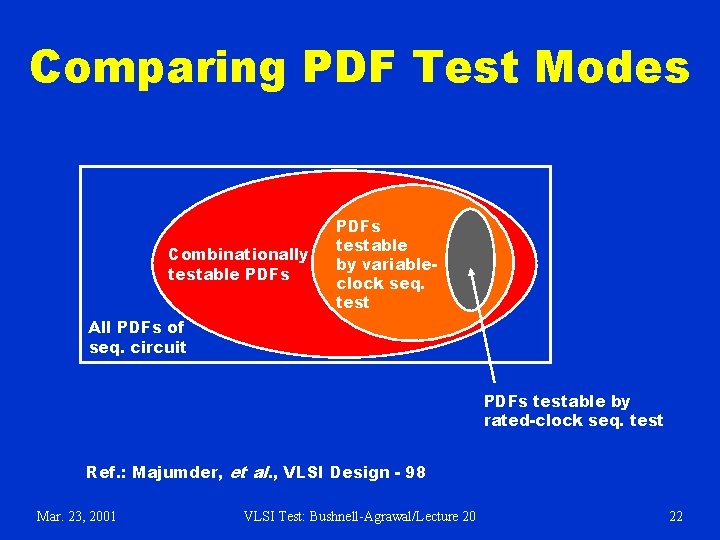 Comparing PDF Test Modes

Combinationally testable PDFs

PDFs testable by variable-clock seq. test

All PDFs of seq. circuit

PDFs testable by rated-clock seq. test

Ref.: Majumder, et al., VLSI Design - 98

Mar. 23, 2001

VLSI Test: Bushnell-Agrawal/Lecture 20

22